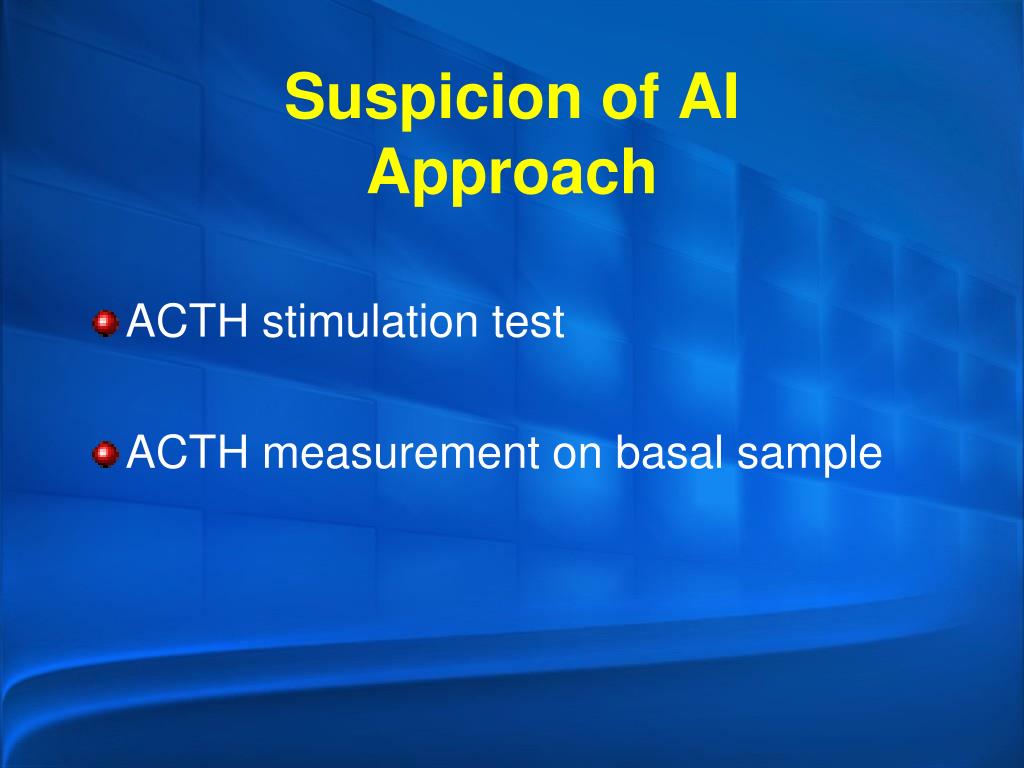 Suspicion of AI
Approach

ACTH stimulation test

ACTH measurement on basal sample